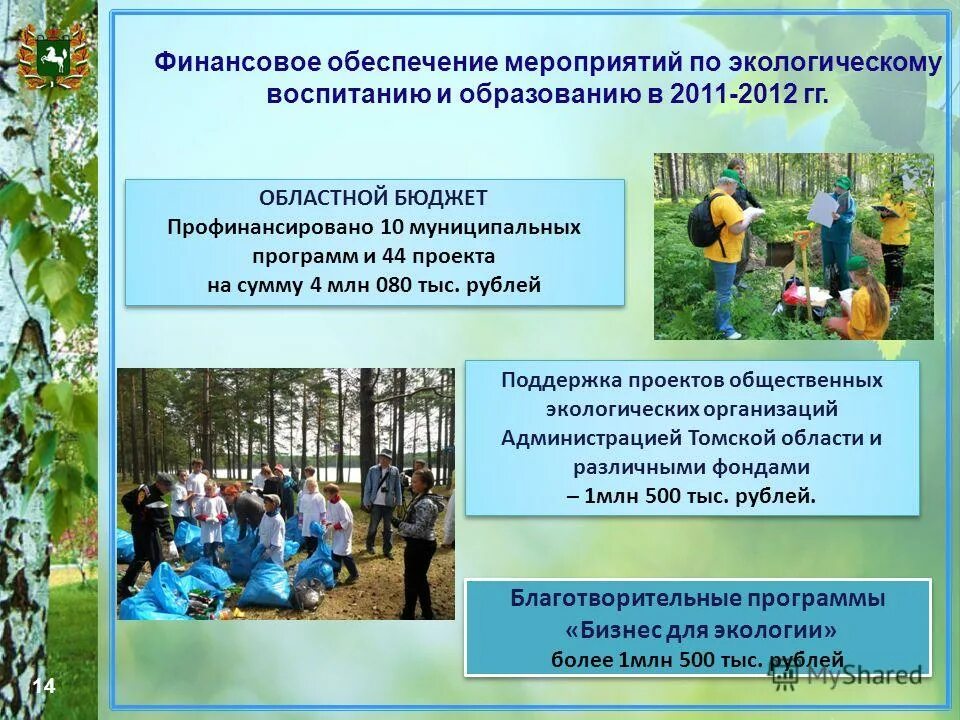 Финансовое обеспечение мероприятий по экологическому воспитанию и образованию в 2011-2012 гг.

ОБЛАСТНОЙ БЮДЖЕТ
Профинансировано 10 муниципальных программ и 44 проекта на сумму 4 млн 080 тыс. рублей

Поддержка проектов общественных экологических организаций Администрацией Томской области и различными фондами – 1млн 500 тыс. рублей.

Благотворительные программы «Бизнес для экологии» более 1млн 500 тыс. рублей

14

MyShared